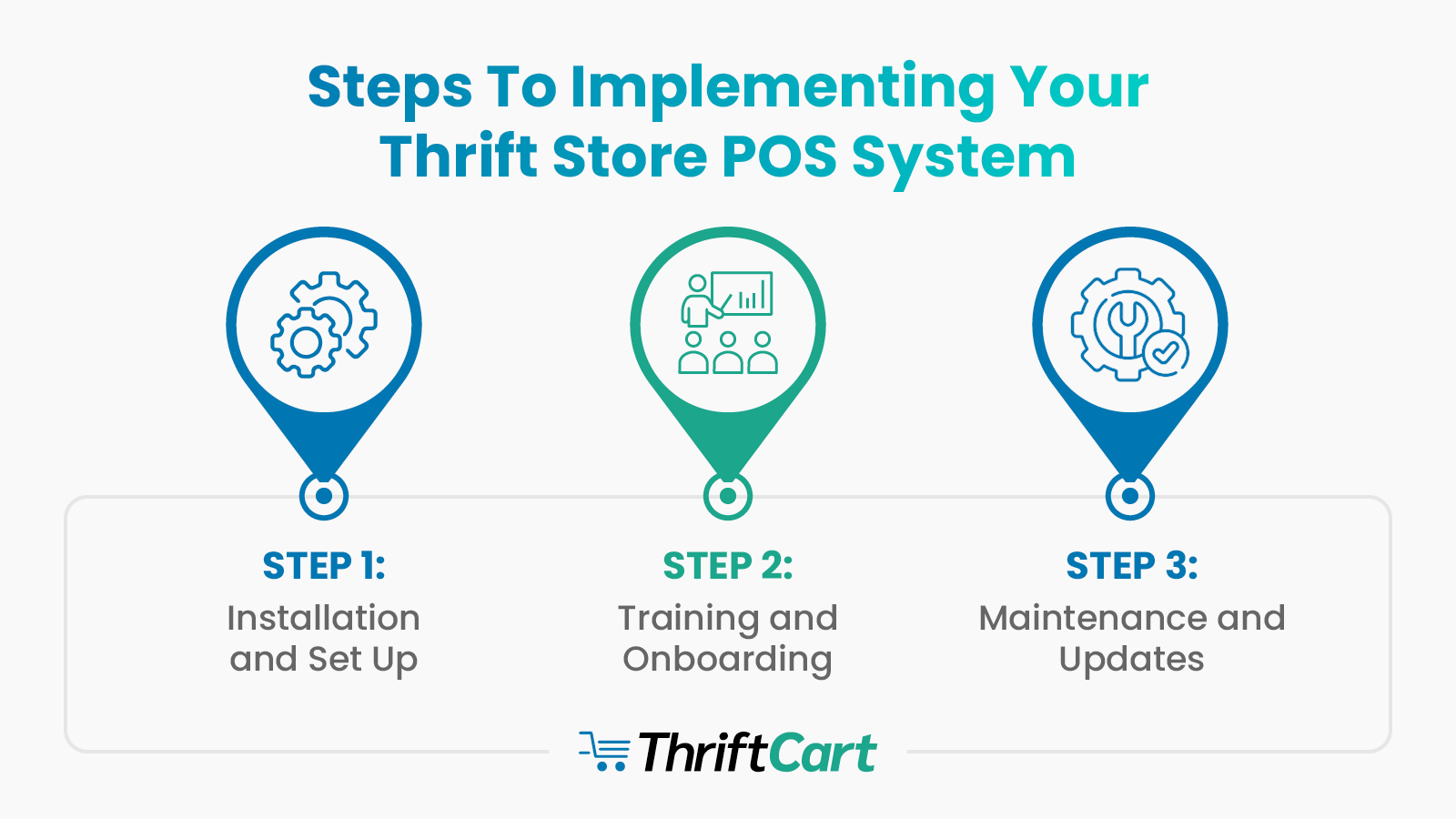 Steps To Implementing Your Thrift Store POS System

STEP 1:
Installation and Set Up

STEP 2:
Training and Onboarding

STEP 3:
Maintenance and Updates

ThriftCart